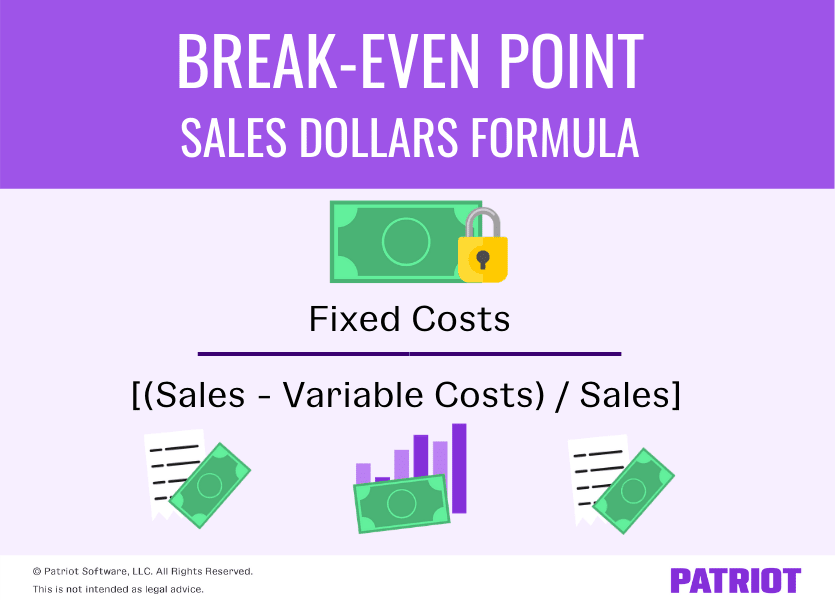 BREAK-EVEN POINT
SALES DOLLARS FORMULA

Fixed Costs

[(Sales - Variable Costs) / Sales]

© Patriot Software, LLC. All Rights Reserved.
This is not intended as legal advice.

PATRIOT